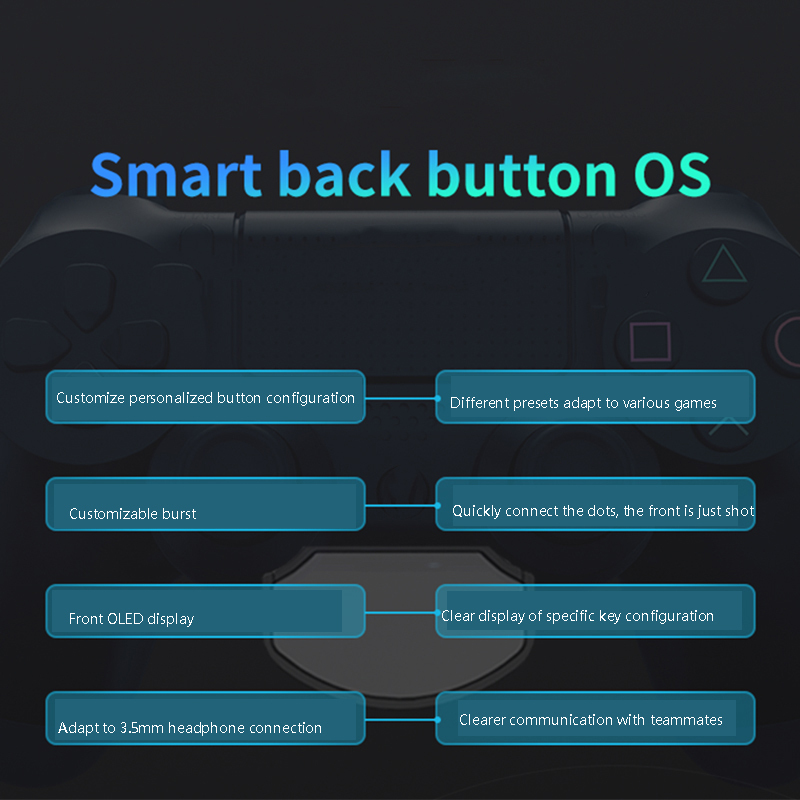 Smart back button OS

Customize personalized button configuration

Different presets adapt to various games

Customizable burst

Quickly connect the dots, the front is just shot

Front OLED display

Clear display of specific key configuration

Adapt to 3.5mm headphone connection

Clearer communication with teammates